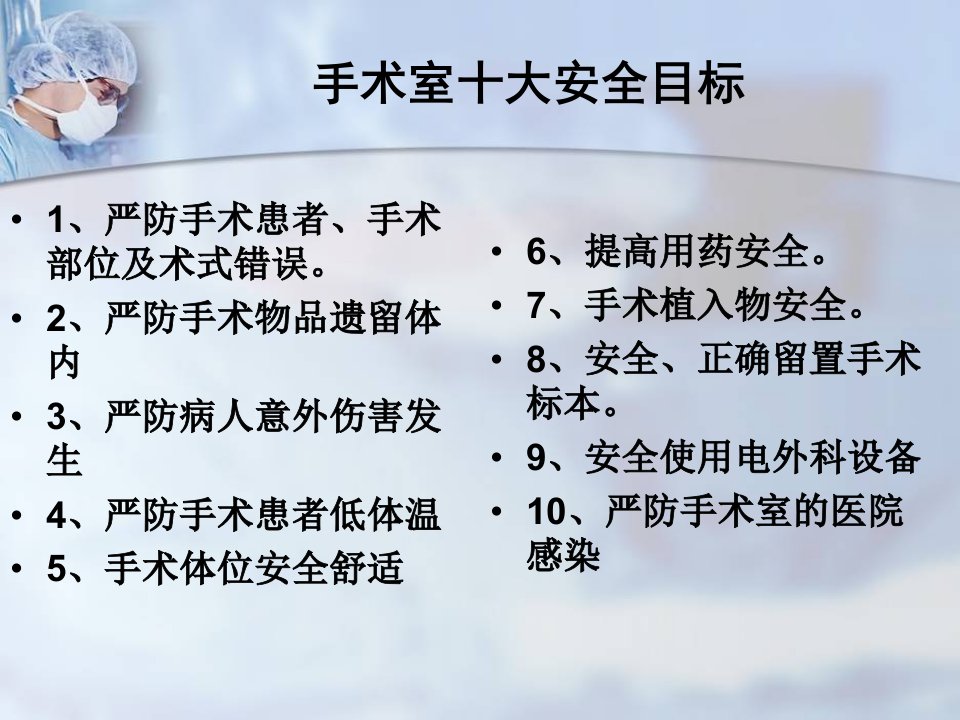 手术室十大安全目标

• 1、严防手术患者、手术部位及术式错误。
• 2、严防手术物品遗留体内
• 3、严防病人意外伤害发生
• 4、严防手术患者低体温
• 5、手术体位安全舒适

• 6、提高用药安全。
• 7、手术植入物安全。
• 8、安全、正确留置手术标本。
• 9、安全使用电外科设备
• 10、严防手术室的医院感染